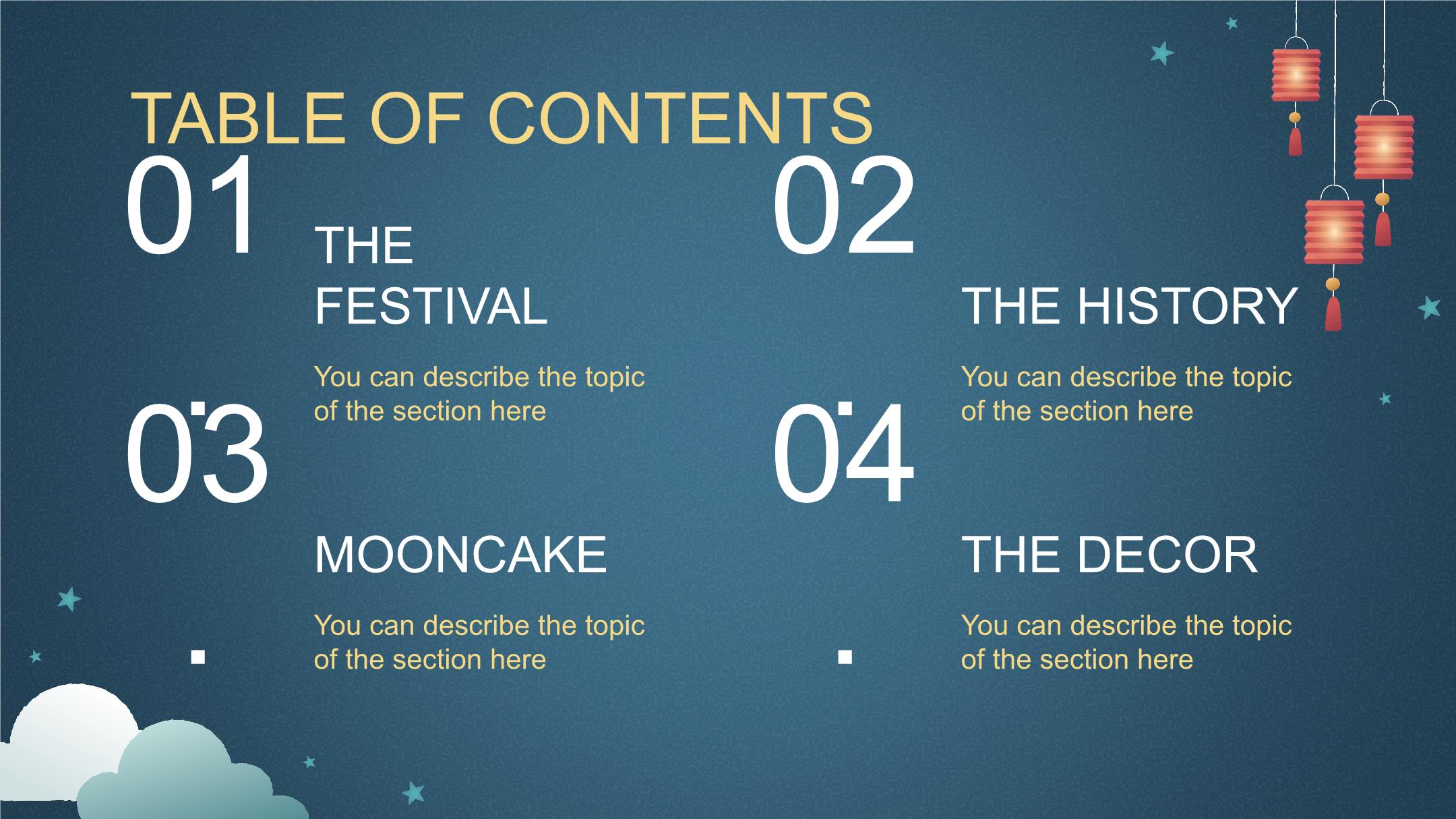 TABLE OF CONTENTS

01

THE FESTIVAL

You can describe the topic of the section here

02

THE HISTORY

You can describe the topic of the section here

03

MOONCAKE

You can describe the topic of the section here

04

THE DECOR

You can describe the topic of the section here